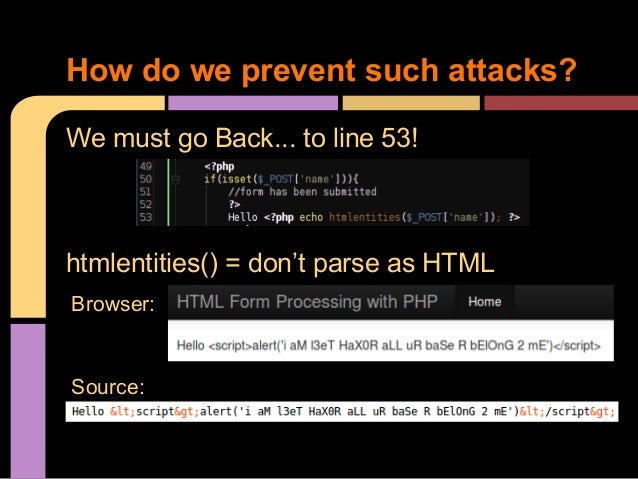 How do we prevent such attacks?

We must go Back... to line 53!

49 <?php
50 if(isset($_POST['name'])){
51 //form has been submitted
52 ?>
53 Hello <?php echo htmlentities($_POST['name']); ?>

htmlentities() = don't parse as HTML

Browser:

HTML Form Processing with PHP Home

Hello <script>alert('i aM l3eT HaX0R aLL uR baSe R bElOnG 2 mE')</script>

Source:

Hello &lt;script&gt;alert('i aM l3eT HaX0R aLL uR baSe R bElOnG 2 mE')&lt;/script&gt;